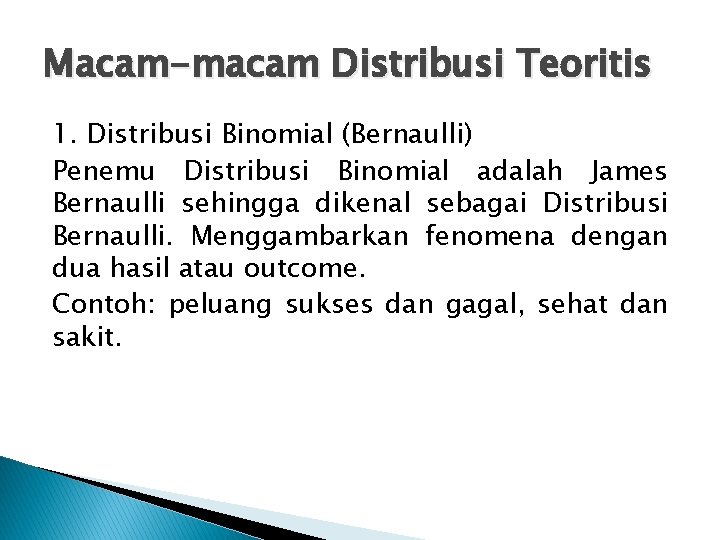 Macam-macam Distribusi Teoritis

1. Distribusi Binomial (Bernaulli)

Penemu Distribusi Binomial adalah James Bernaulli sehingga dikenal sebagai Distribusi Bernaulli. Menggambarkan fenomena dengan dua hasil atau outcome.

Contoh: peluang sukses dan gagal, sehat dan sakit.